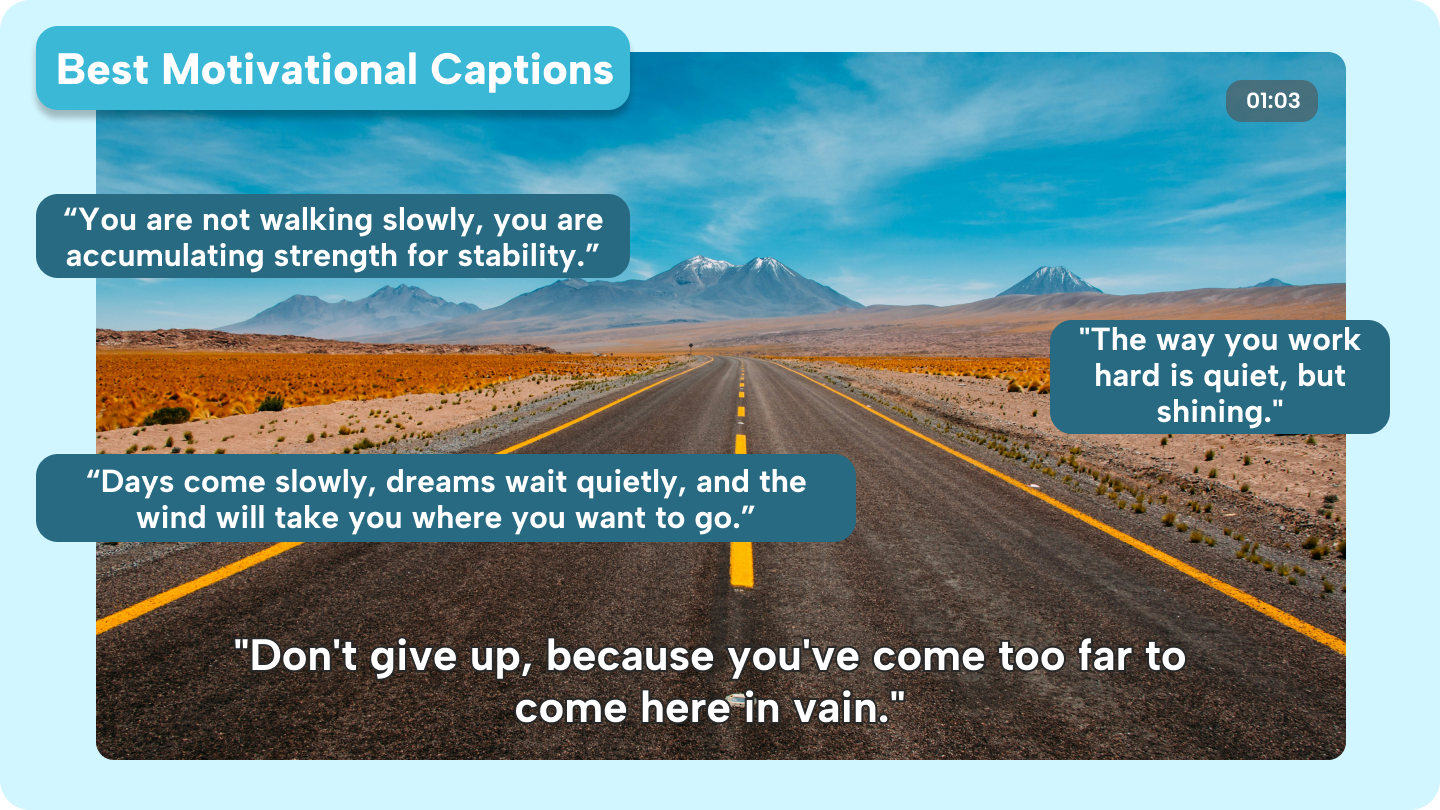 Best Motivational Captions

01:03

“You are not walking slowly, you are accumulating strength for stability.”

"The way you work hard is quiet, but shining."

“Days come slowly, dreams wait quietly, and the wind will take you where you want to go.”

"Don't give up, because you've come too far to come here in vain."